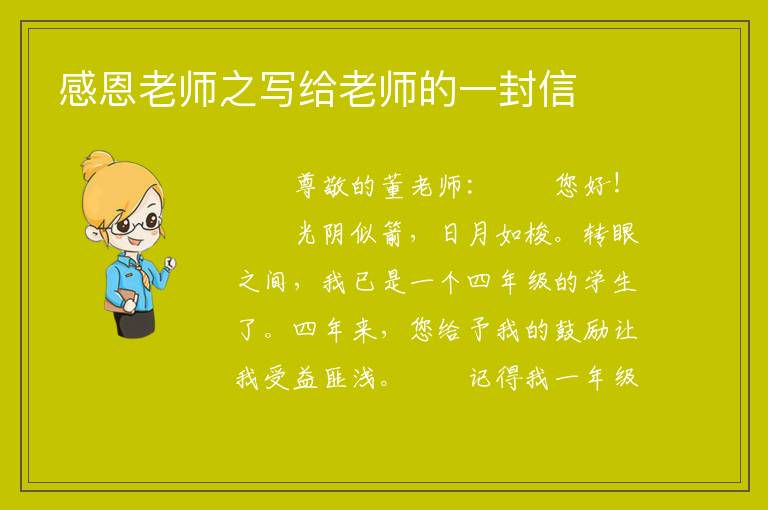 感恩老师之写给老师的一封信

尊敬的董老师：　　您好！　　光阴似箭，日月如梭。转眼之间，我已是一个四年级的学生了。四年来，您给予我的鼓励让我受益匪浅。　　记得我一年级